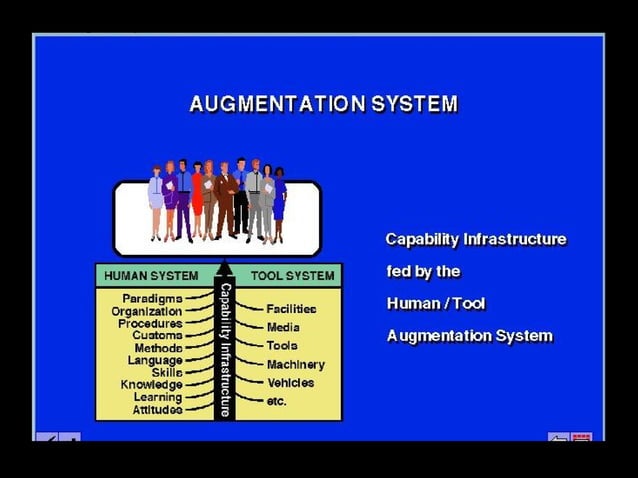 AUGMENTATION SYSTEM

HUMAN SYSTEM

TOOL SYSTEM

Paradigms
Organization
Procedures
Customs
Methods
Language
Skills
Knowledge
Learning
Attitudes

Capability Infrastructure

Facilities
Media
Tools
Machinery
Vehicles
etc.

Capability Infrastructure fed by the Human / Tool Augmentation System